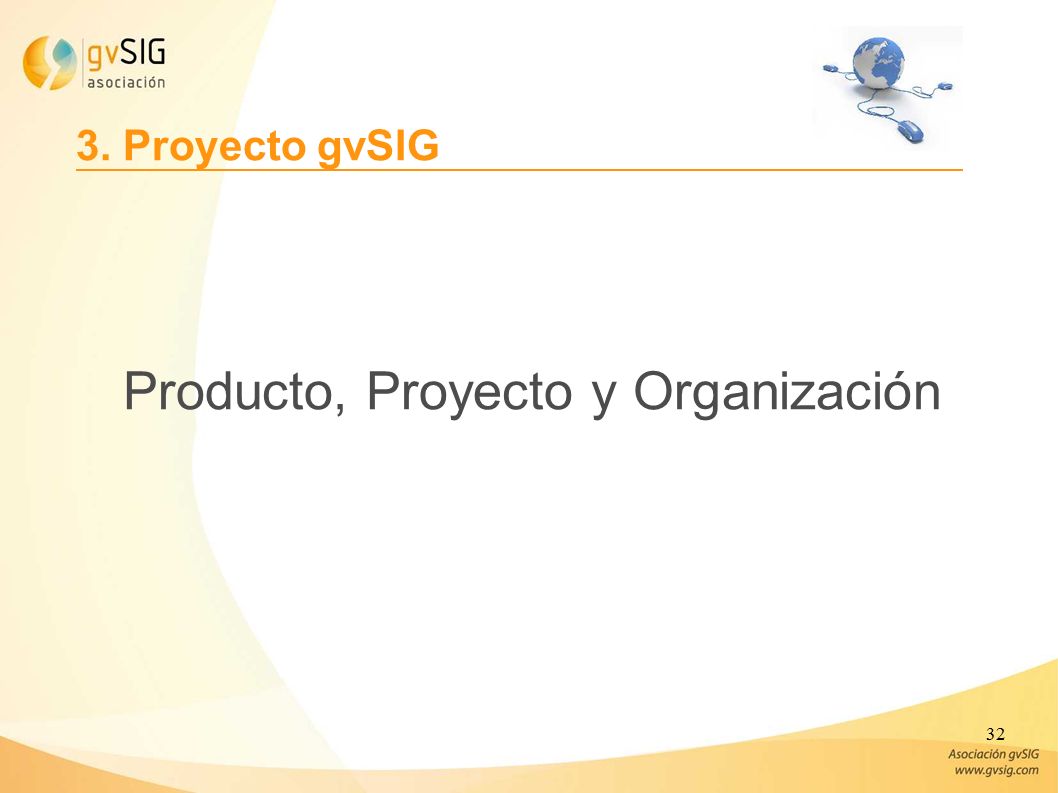 gvSIG
asociación

3. Proyecto gvSIG

Producto, Proyecto y Organización

32

Asociación gvSIG
www.gvsig.com